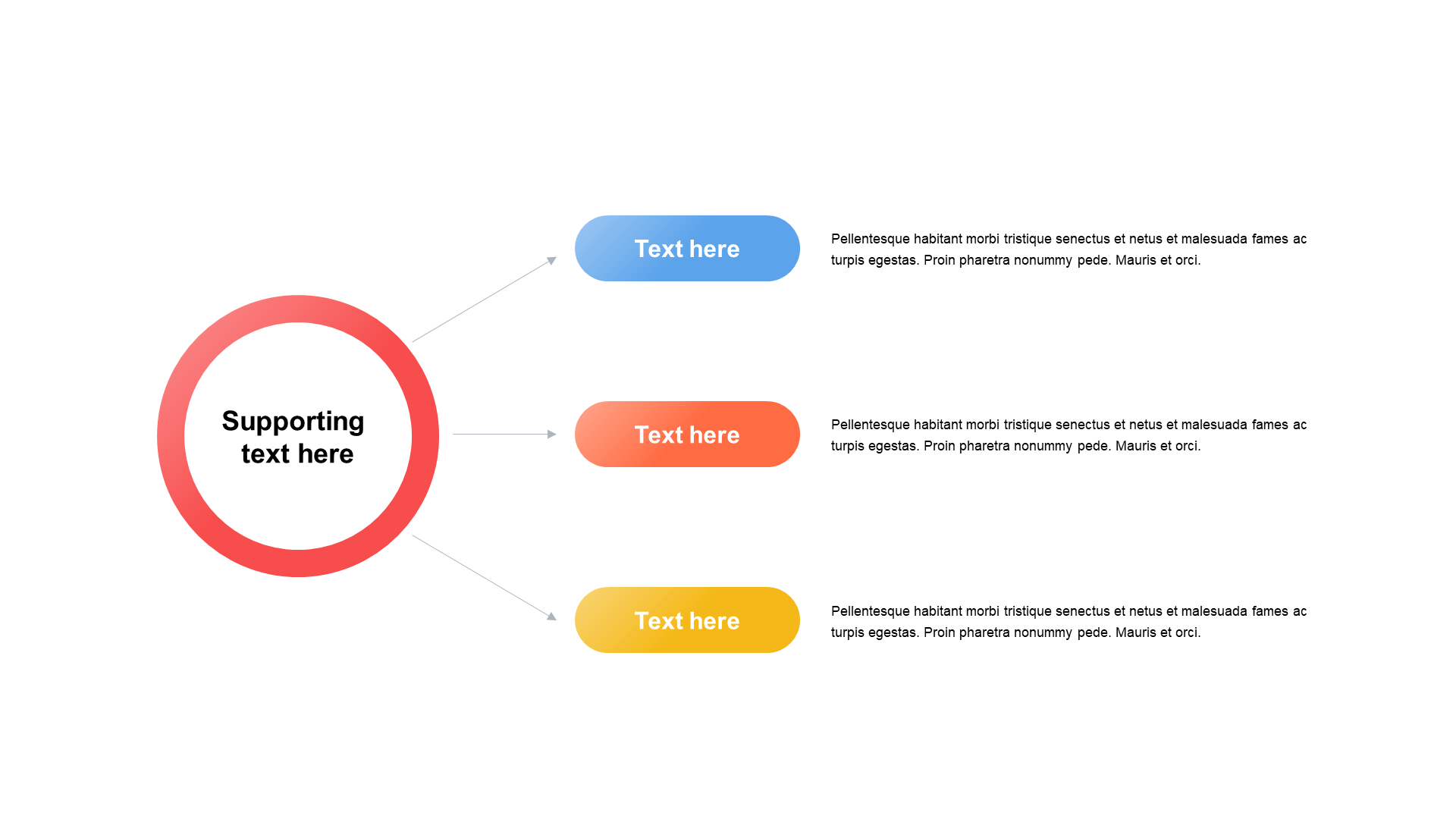 Supporting text here

Text here

Pellentesque habitant morbi tristique senectus et netus et malesuada fames ac turpis egestas. Proin pharetra nonummy pede. Mauris et orci.

Text here

Pellentesque habitant morbi tristique senectus et netus et malesuada fames ac turpis egestas. Proin pharetra nonummy pede. Mauris et orci.

Text here

Pellentesque habitant morbi tristique senectus et netus et malesuada fames ac turpis egestas. Proin pharetra nonummy pede. Mauris et orci.